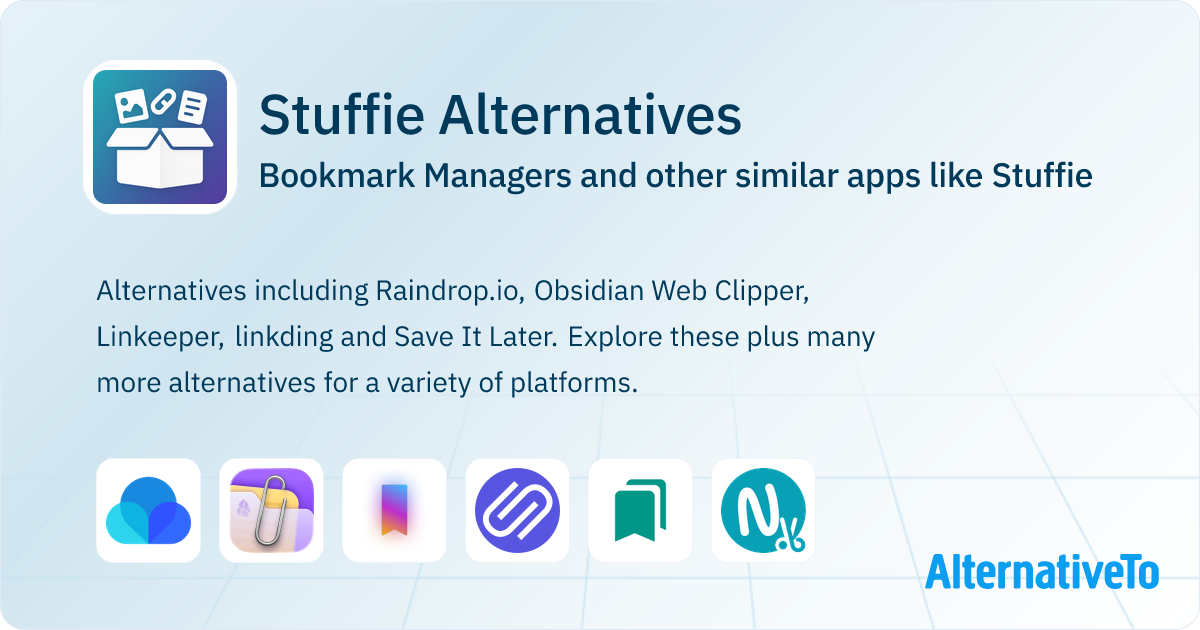 Stuffie Alternatives

Bookmark Managers and other similar apps like Stuffie

Alternatives including Raindrop.io, Obsidian Web Clipper, Linkeeper, linkding and Save It Later. Explore these plus many more alternatives for a variety of platforms.

AlternativeTo